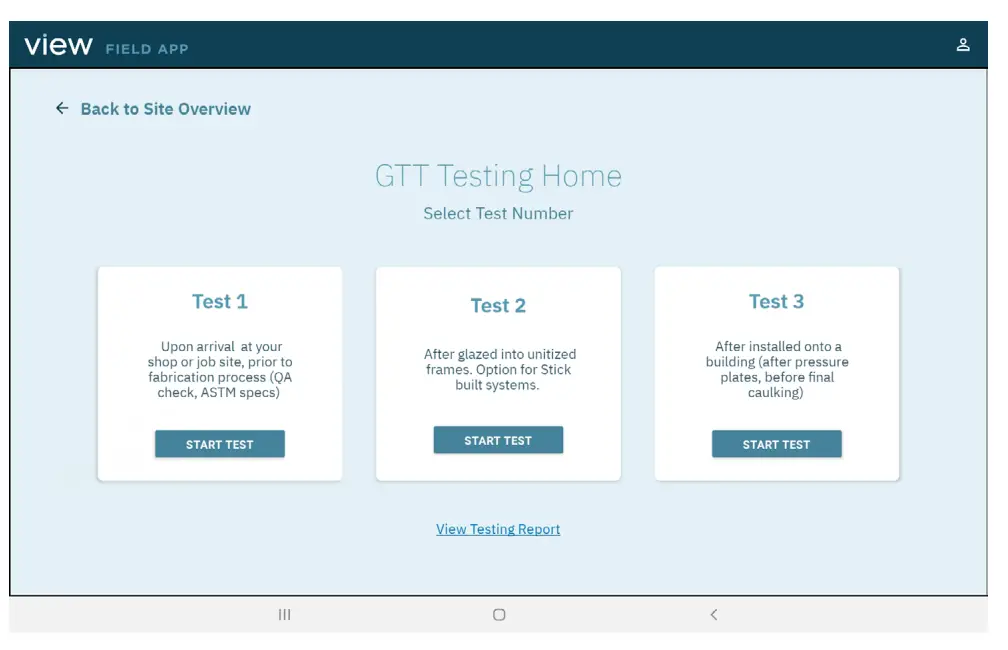 view FIELD APP

← Back to Site Overview

GTT Testing Home

Select Test Number

Test 1

Upon arrival at your shop or job site, prior to fabrication process (QA check, ASTM specs)

START TEST

Test 2

After glazed into unitized frames. Option for Stick built systems.

START TEST

Test 3

After installed onto a building (after pressure plates, before final caulking)

START TEST

View Testing Report